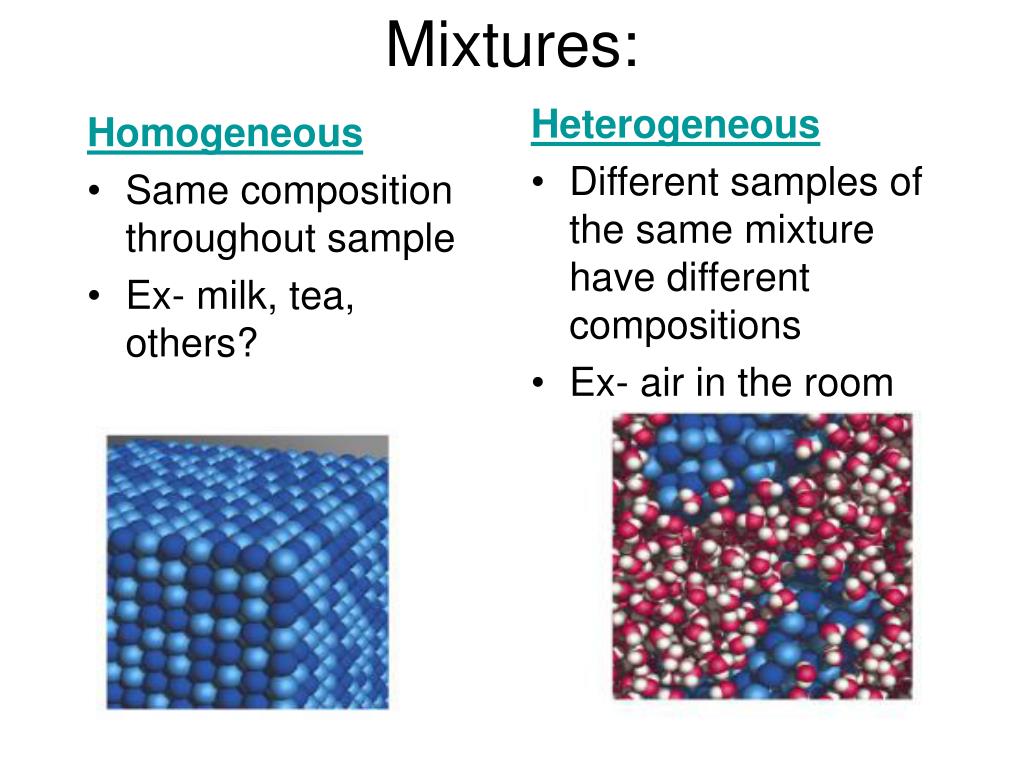 Mixtures:

Homogeneous

• Same composition throughout sample
• Ex- milk, tea, others?

Heterogeneous

• Different samples of the same mixture have different compositions
• Ex- air in the room